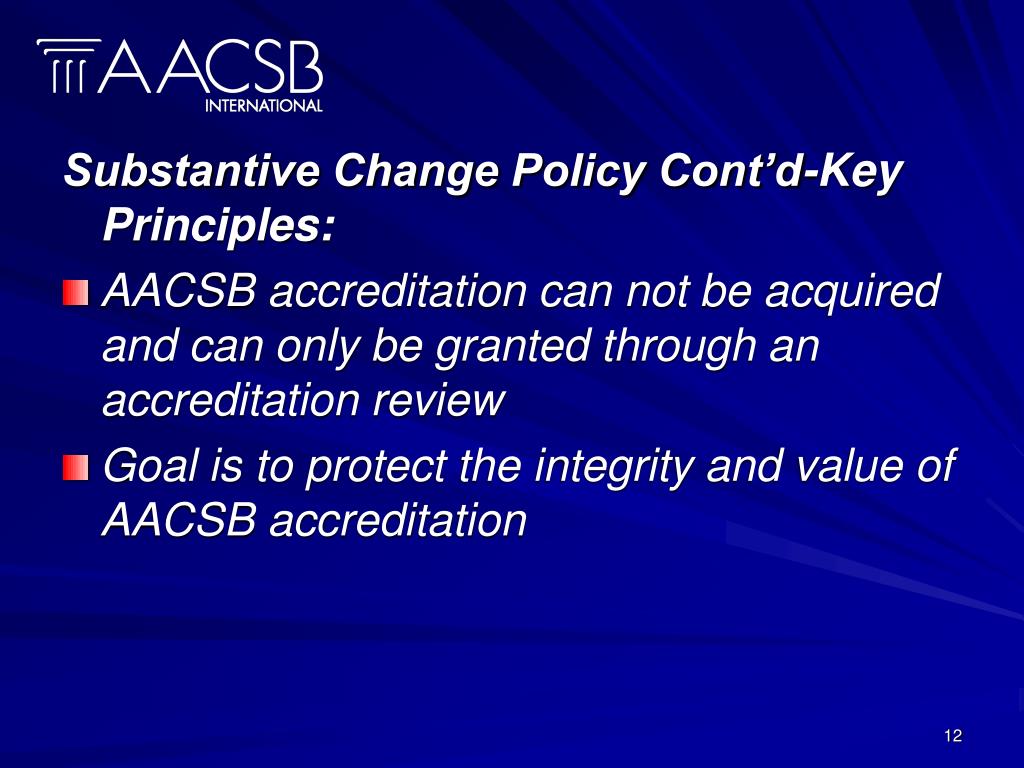 AACSB INTERNATIONAL

Substantive Change Policy Cont'd-Key Principles:

AACSB accreditation can not be acquired and can only be granted through an accreditation review

Goal is to protect the integrity and value of AACSB accreditation

12